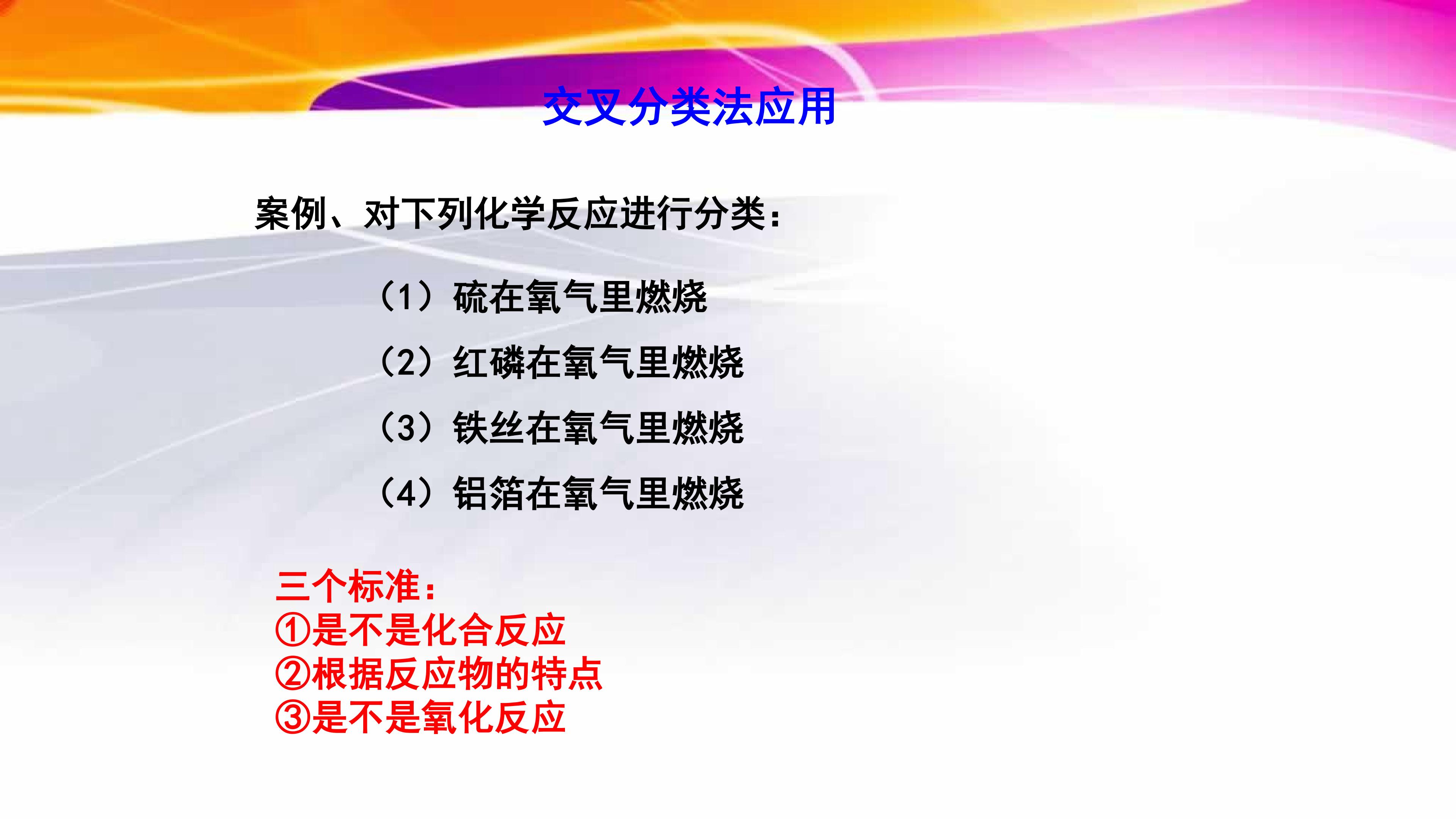 交叉分类法应用

案例、对下列化学反应进行分类：

（1）硫在氧气里燃烧

（2）红磷在氧气里燃烧

（3）铁丝在氧气里燃烧

（4）铝箔在氧气里燃烧

三个标准：
①是不是化合反应
②根据反应物的特点
③是不是氧化反应